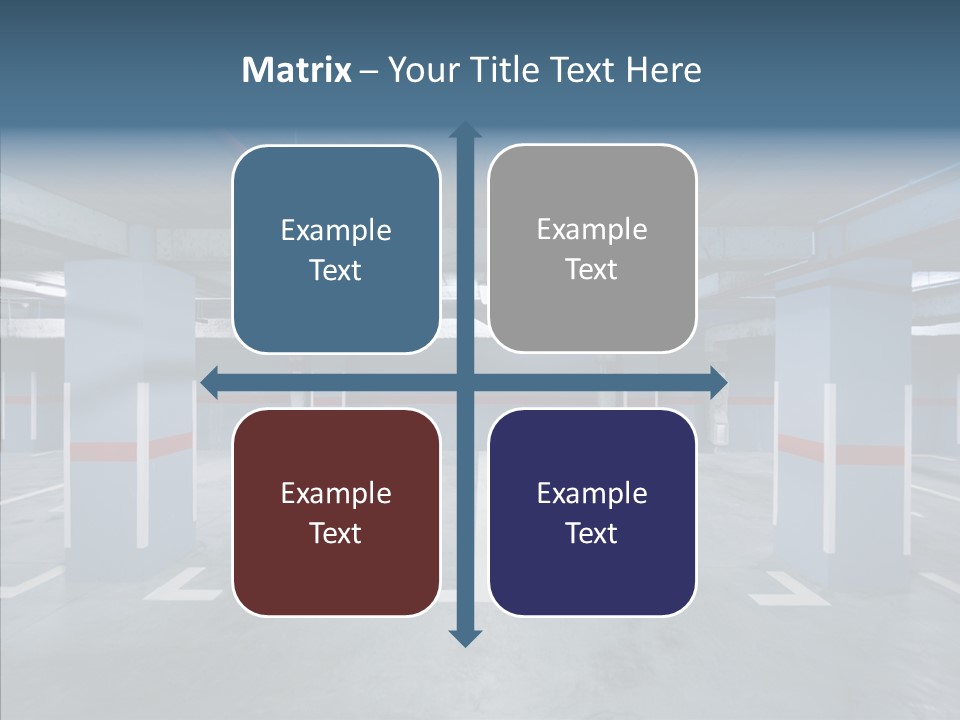 Matrix – Your Title Text Here

Example Text

Example Text

Example Text

Example Text